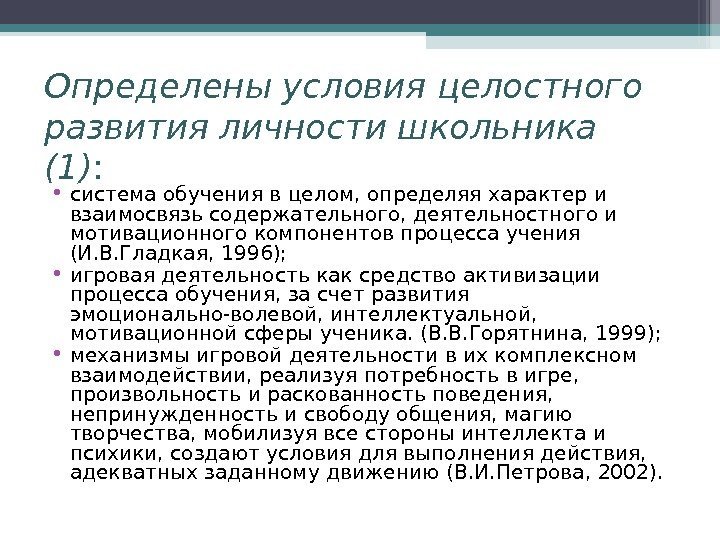 Определены условия целостного развития личности школьника (1):

• система обучения в целом, определяя характер и взаимосвязь содержательного, деятельностного и мотивационного компонентов процесса учения (И.В.Гладкая, 1996);
• игровая деятельность как средство активизации процесса обучения, за счет развития эмоционально-волевой, интеллектуальной, мотивационной сферы ученика. (В.В.Горятнина, 1999);
• механизмы игровой деятельности в их комплексном взаимодействии, реализуя потребность в игре, произвольность и раскованность поведения, непринужденность и свободу общения, магию творчества, мобилизуя все стороны интеллекта и психики, создают условия для выполнения действия, адекватных заданному движению (В.И.Петрова, 2002).